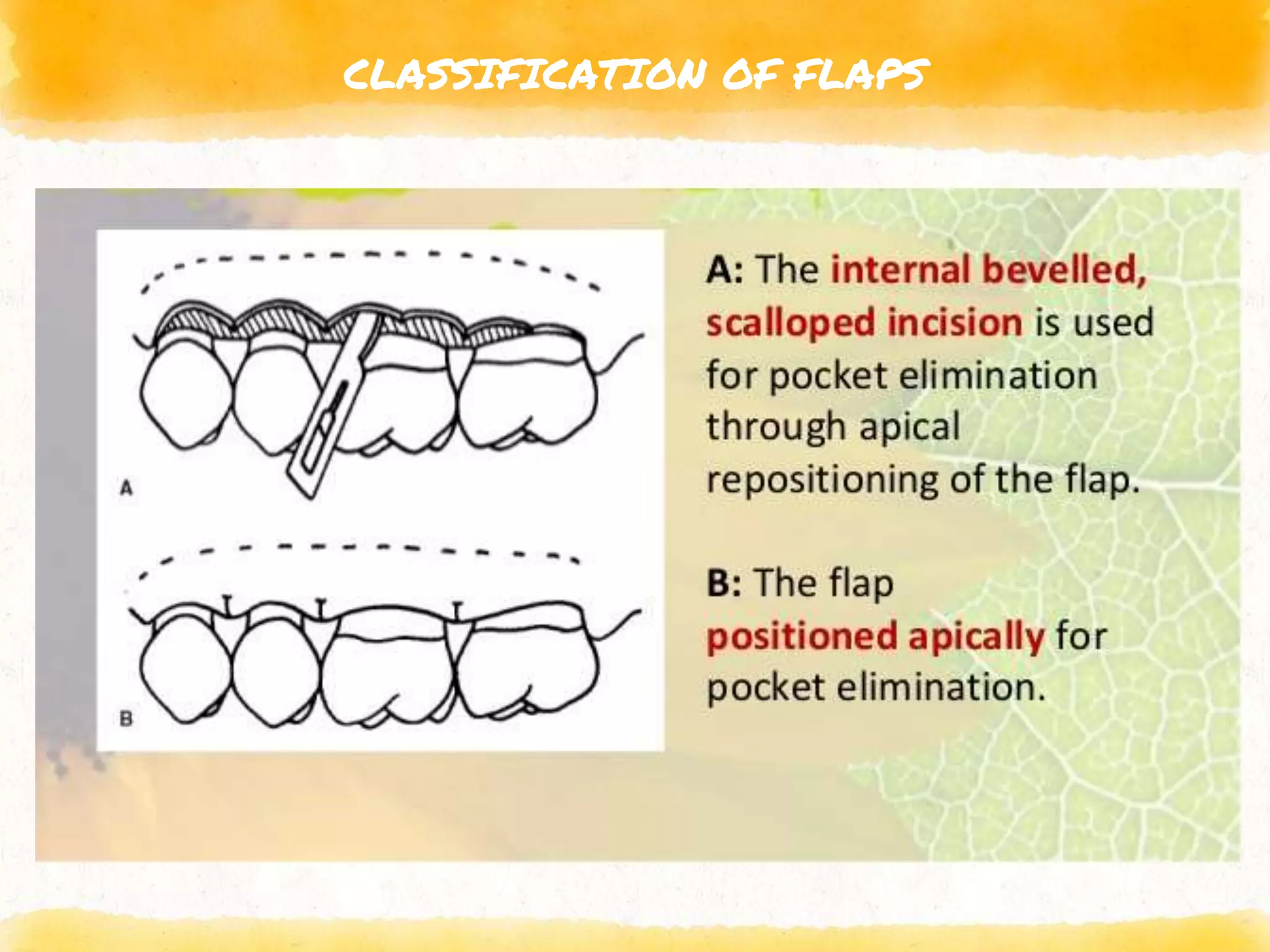 CLASSIFICATION OF FLAPS

A

B

A: The internal bevelled, scalloped incision is used for pocket elimination through apical repositioning of the flap.

B: The flap positioned apically for pocket elimination.